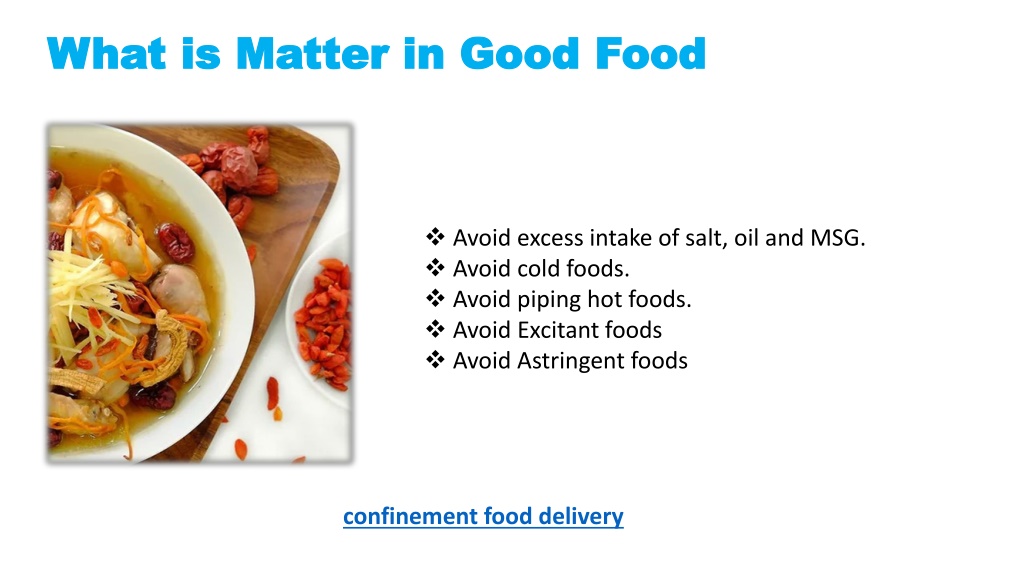 What is Matter in Good Food

❖ Avoid excess intake of salt, oil and MSG.
❖ Avoid cold foods.
❖ Avoid piping hot foods.
❖ Avoid Excitant foods
❖ Avoid Astringent foods

confinement food delivery